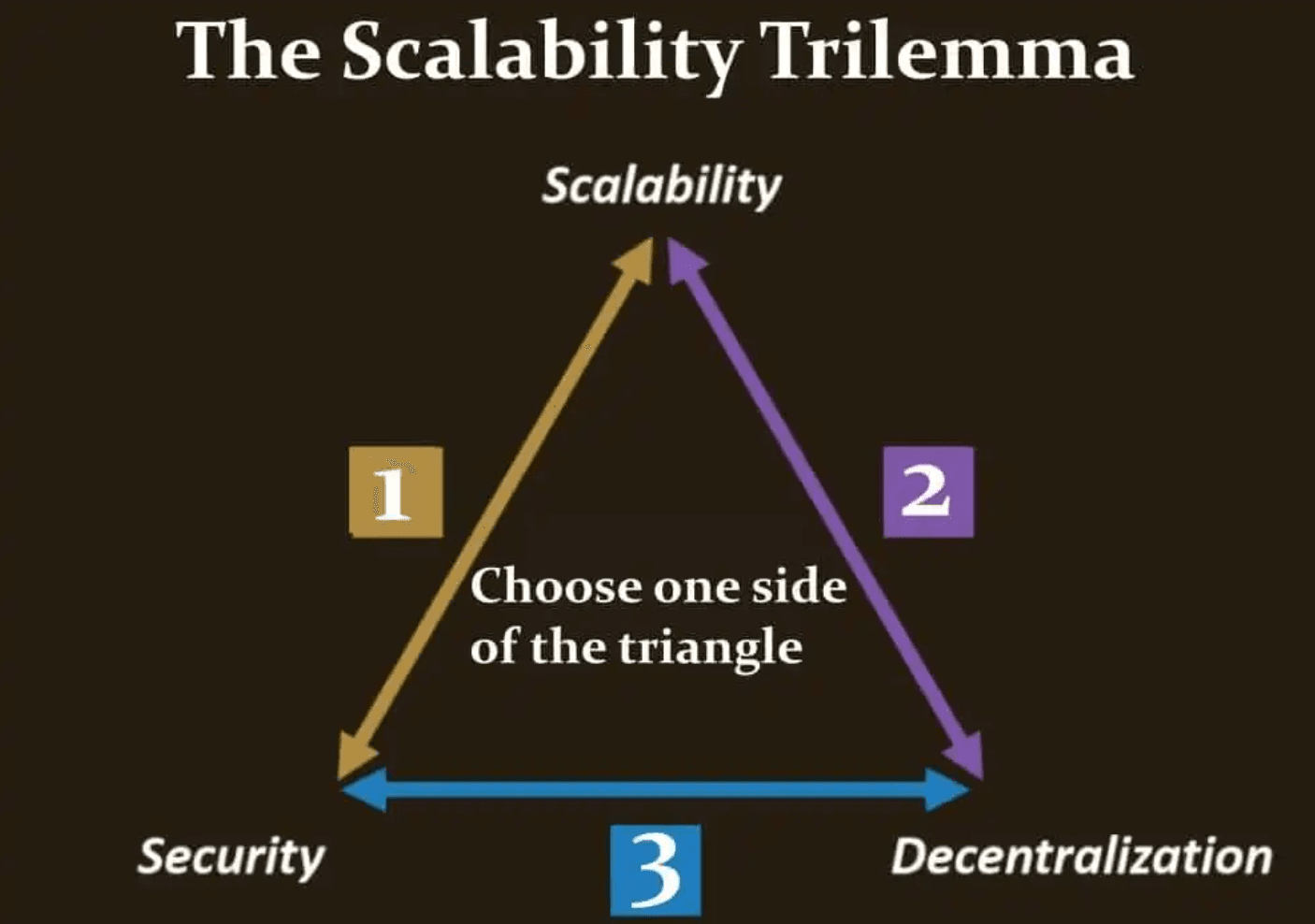 The Scalability Trilemma

Scalability

1

2

Choose one side of the triangle

Security

3

Decentralization